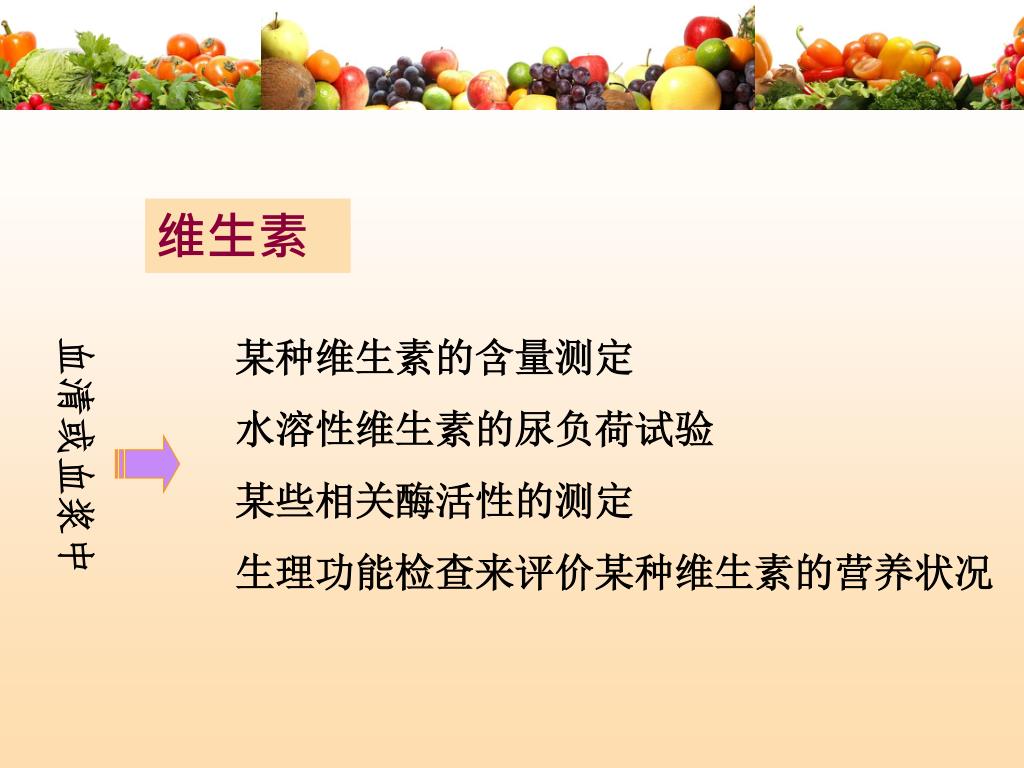 维生素

血清或血浆中

某种维生素的含量测定

水溶性维生素的尿负荷试验

某些相关酶活性的测定

生理功能检查来评价某种维生素的营养状况